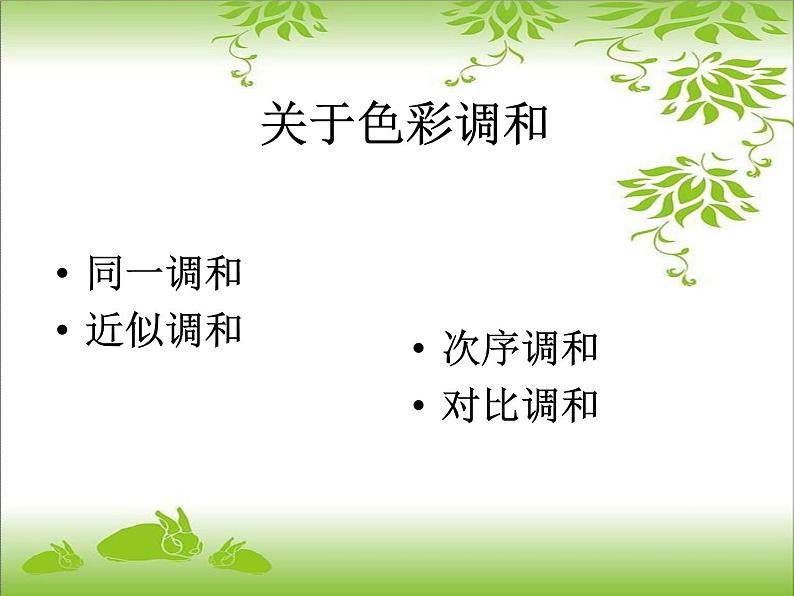 关于色彩调和

• 同一调和
• 近似调和

• 次序调和
• 对比调和